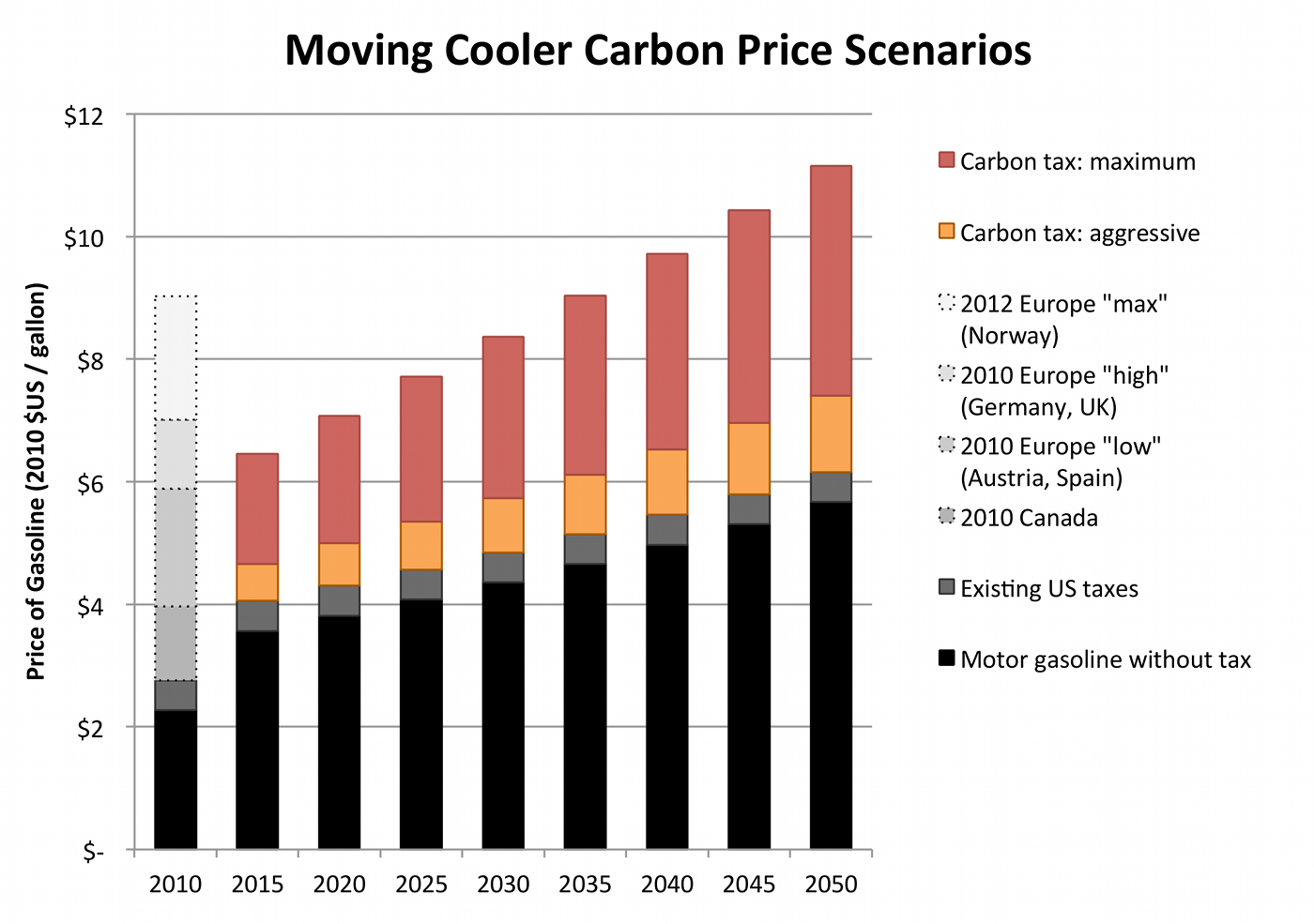 Moving Cooler Carbon Price Scenarios

Price of Gasoline (2010 $US / gallon)

$12
$10
$8
$6
$4
$2
$-

2010 2015 2020 2025 2030 2035 2040 2045 2050

Carbon tax: maximum
Carbon tax: aggressive
2012 Europe "max" (Norway)
2010 Europe "high" (Germany, UK)
2010 Europe "low" (Austria, Spain)
2010 Canada
Existing US taxes
Motor gasoline without tax